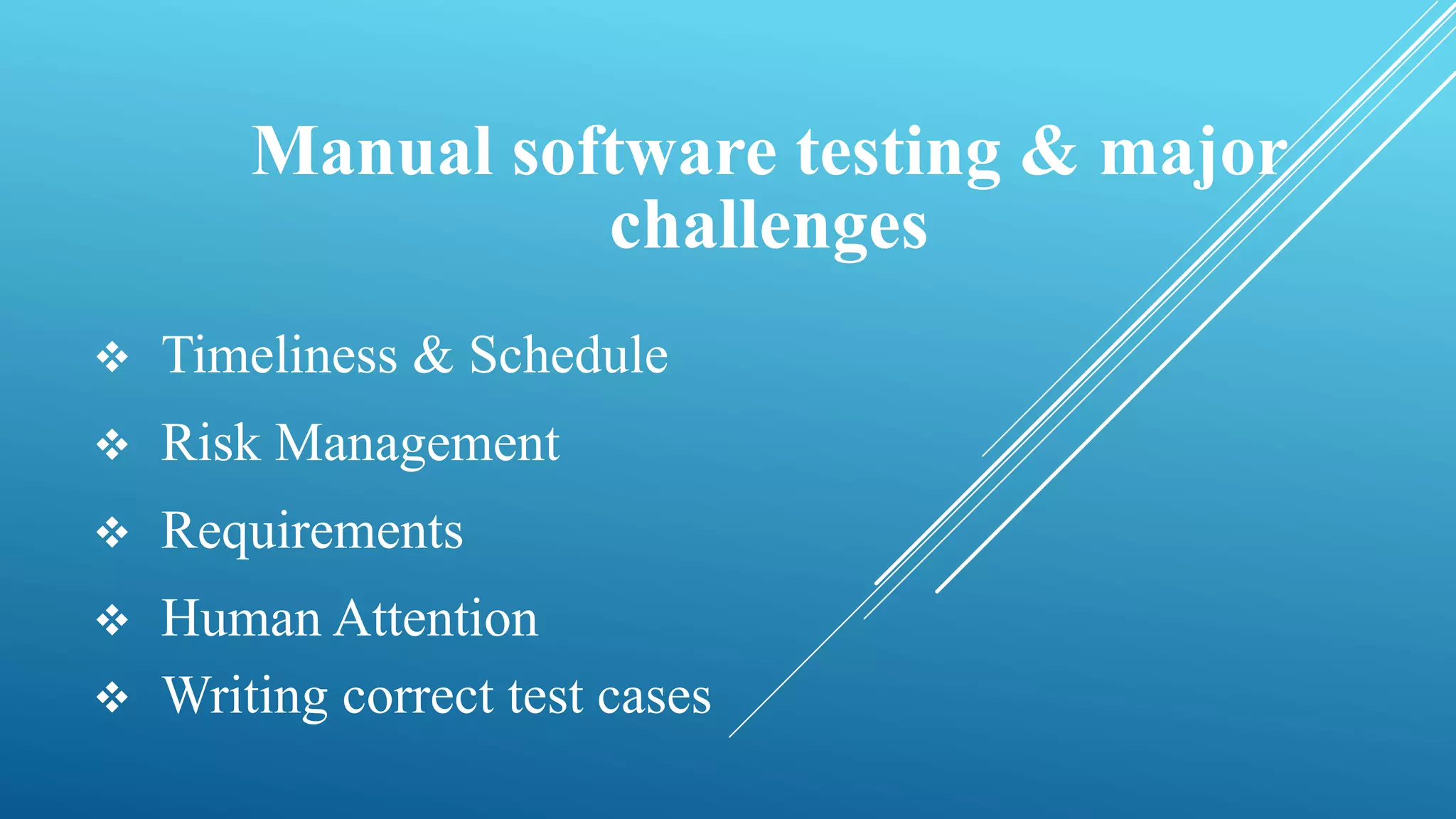 Manual software testing & major challenges

❖ Timeliness & Schedule
❖ Risk Management
❖ Requirements
❖ Human Attention
❖ Writing correct test cases